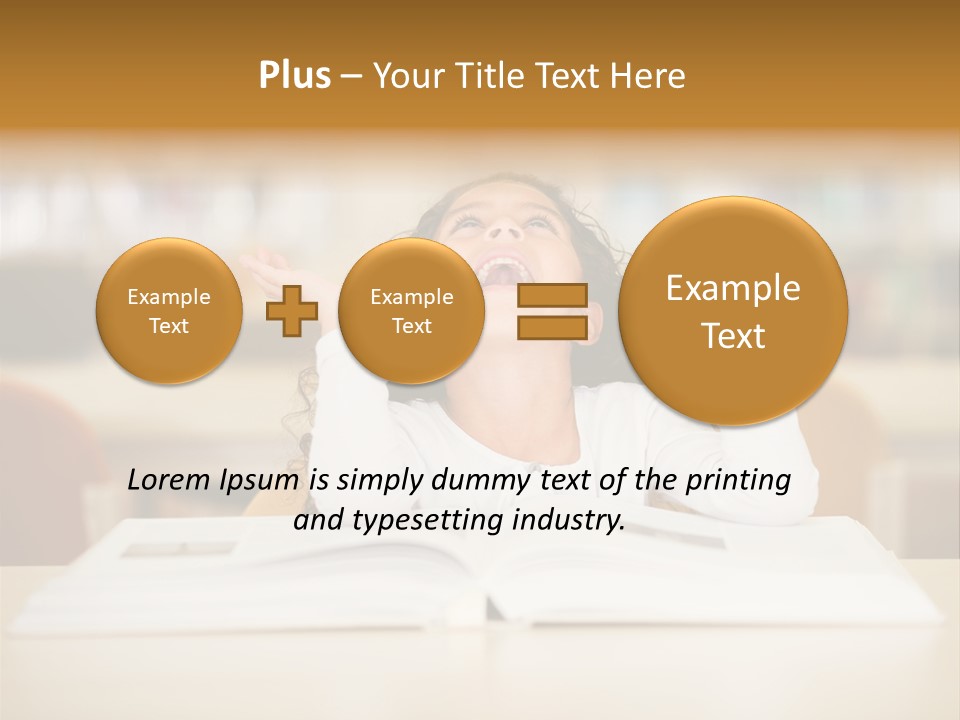 Plus – Your Title Text Here

Example Text

Example Text

Example Text

Lorem Ipsum is simply dummy text of the printing and typesetting industry.